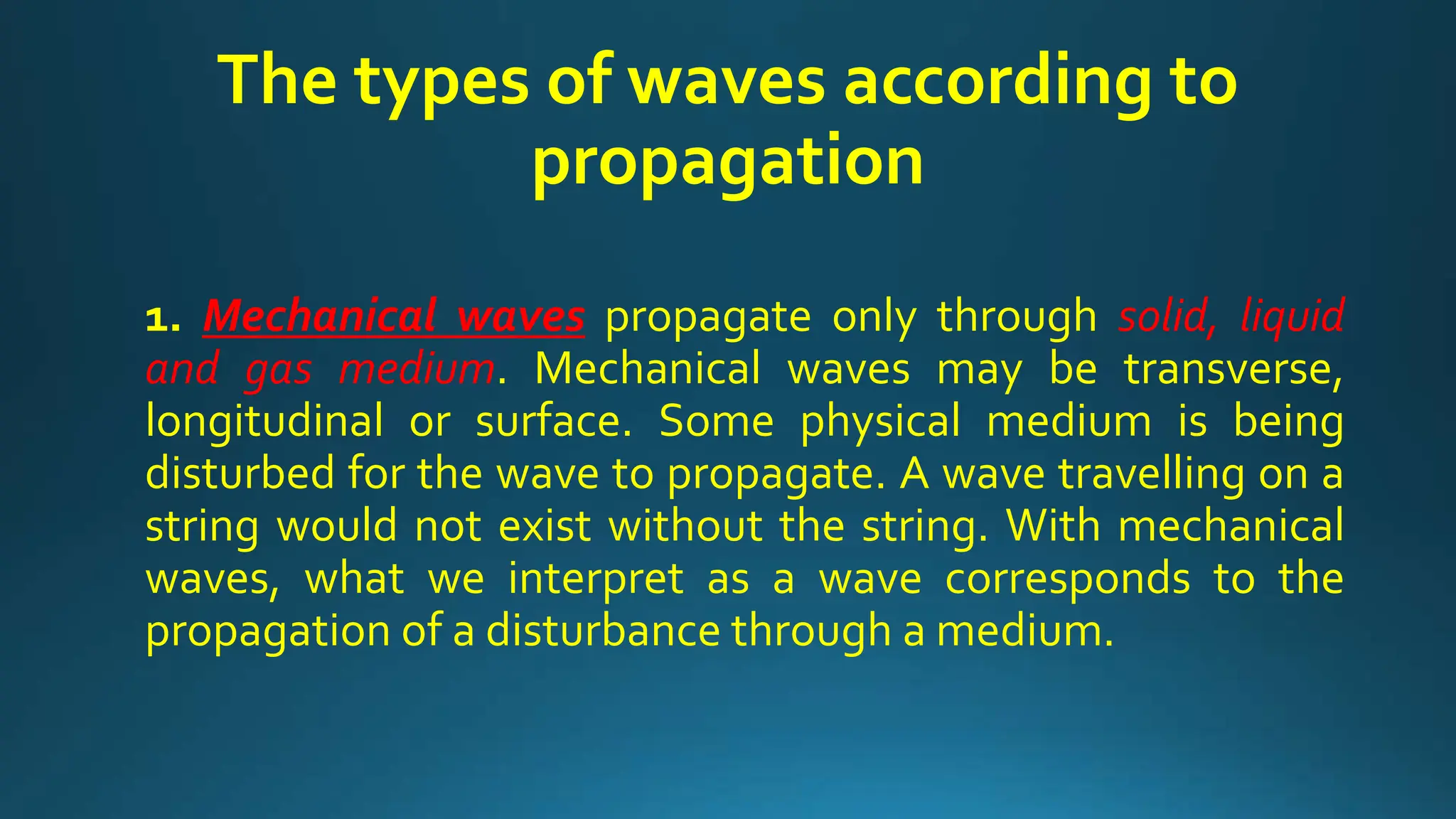 The types of waves according to propagation

1. Mechanical waves propagate only through solid, liquid and gas medium. Mechanical waves may be transverse, longitudinal or surface. Some physical medium is being disturbed for the wave to propagate. A wave travelling on a string would not exist without the string. With mechanical waves, what we interpret as a wave corresponds to the propagation of a disturbance through a medium.